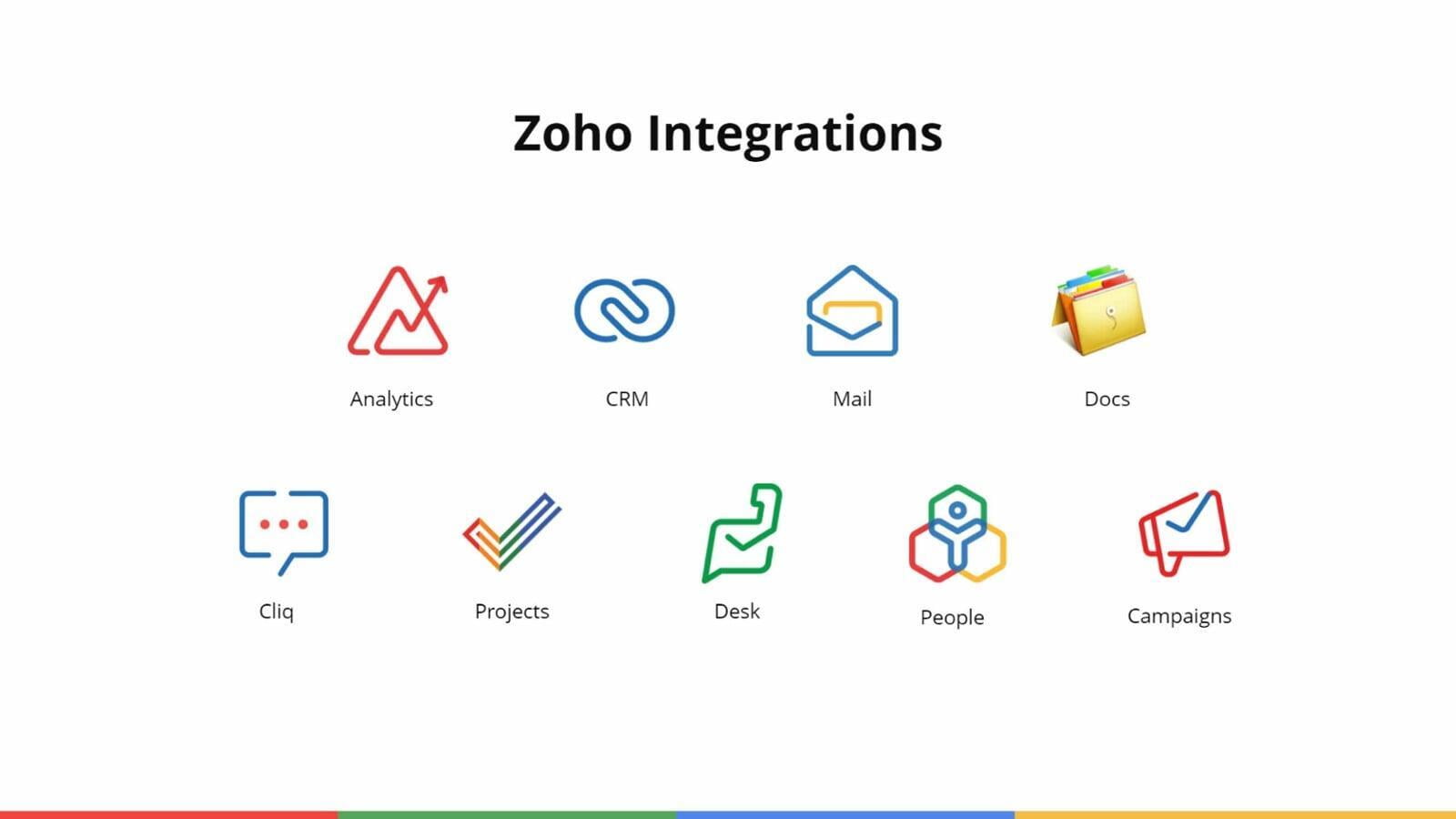 Zoho Integrations

Analytics

CRM

Mail

Docs

Cliq

Projects

Desk

People

Campaigns